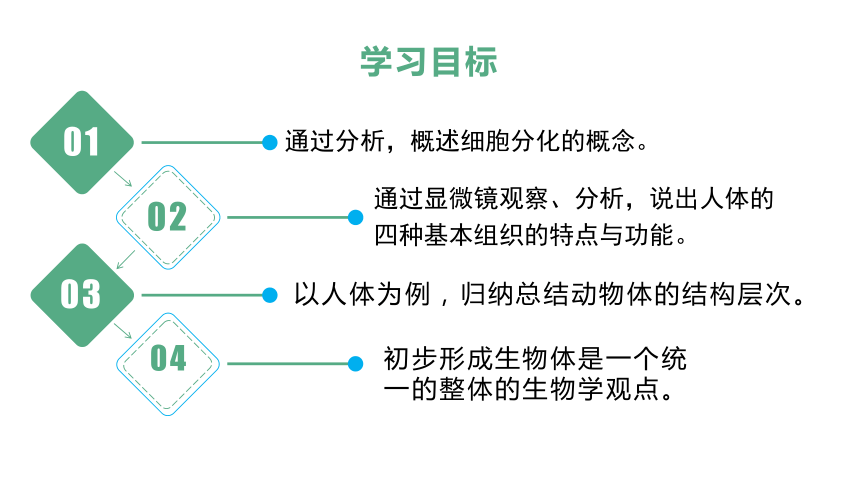 学习目标

01

通过分析，概述细胞分化的概念。

02

通过显微镜观察、分析，说出人体的四种基本组织的特点与功能。

03

以人体为例，归纳总结动物体的结构层次。

04

初步形成生物体是一个统一的整体的生物学观点。